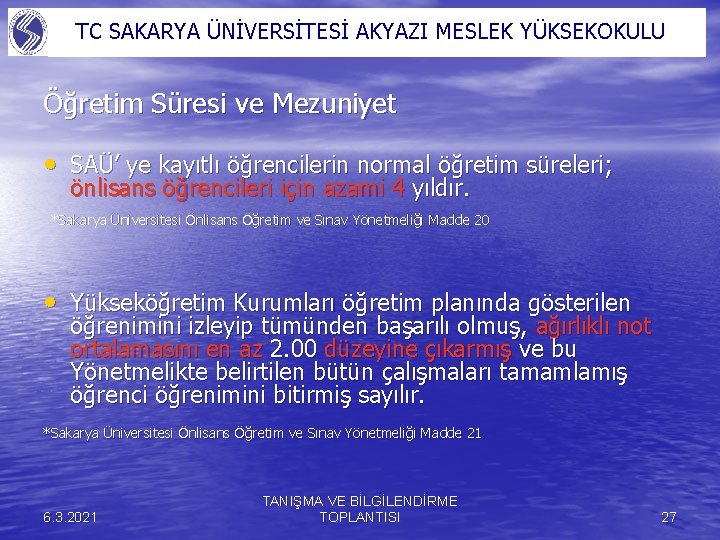 TC SAKARYA ÜNİVERSİTESİ AKYAZI MESLEK YÜKSEKOKULU

Öğretim Süresi ve Mezuniyet

• SAÜ' ye kayıtlı öğrencilerin normal öğretim süreleri; önlisans öğrencileri için azami 4 yıldır.

*Sakarya Üniversitesi Önlisans Öğretim ve Sınav Yönetmeliği Madde 20

• Yükseköğretim Kurumları öğretim planında gösterilen öğrenimini izleyip tümünden başarılı olmuş, ağırlıklı not ortalamasını en az 2.00 düzeyine çıkarmış ve bu Yönetmelikte belirtilen bütün çalışmaları tamamlamış öğrenci öğrenimini bitirmiş sayılır.

*Sakarya Üniversitesi Önlisans Öğretim ve Sınav Yönetmeliği Madde 21

6.3.2021

TANIŞMA VE BİLGİLENDİRME TOPLANTISI

27